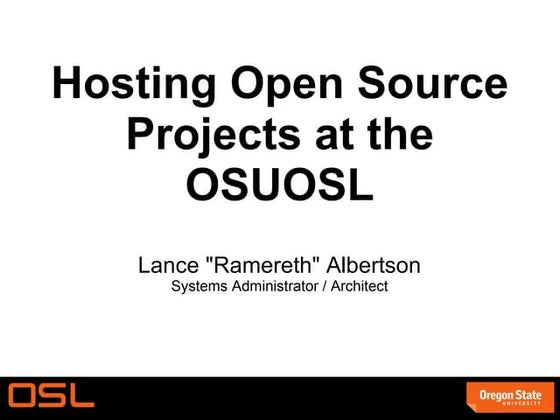 Hosting Open Source Projects at the OSUOSL

Lance "Ramereth" Albertson
Systems Administrator / Architect

OSL

Oregon State
UNIVERSITY